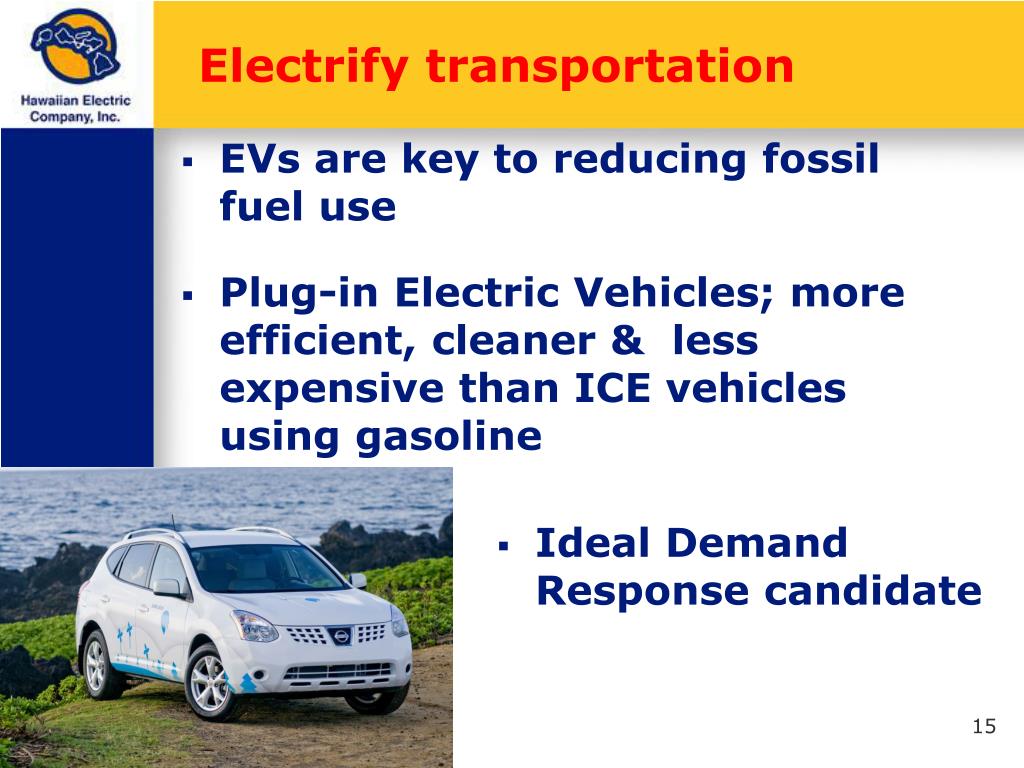 Hawaiian Electric Company, Inc.

Electrify transportation

▪ EVs are key to reducing fossil fuel use

▪ Plug-in Electric Vehicles; more efficient, cleaner & less expensive than ICE vehicles using gasoline

▪ Ideal Demand Response candidate

15